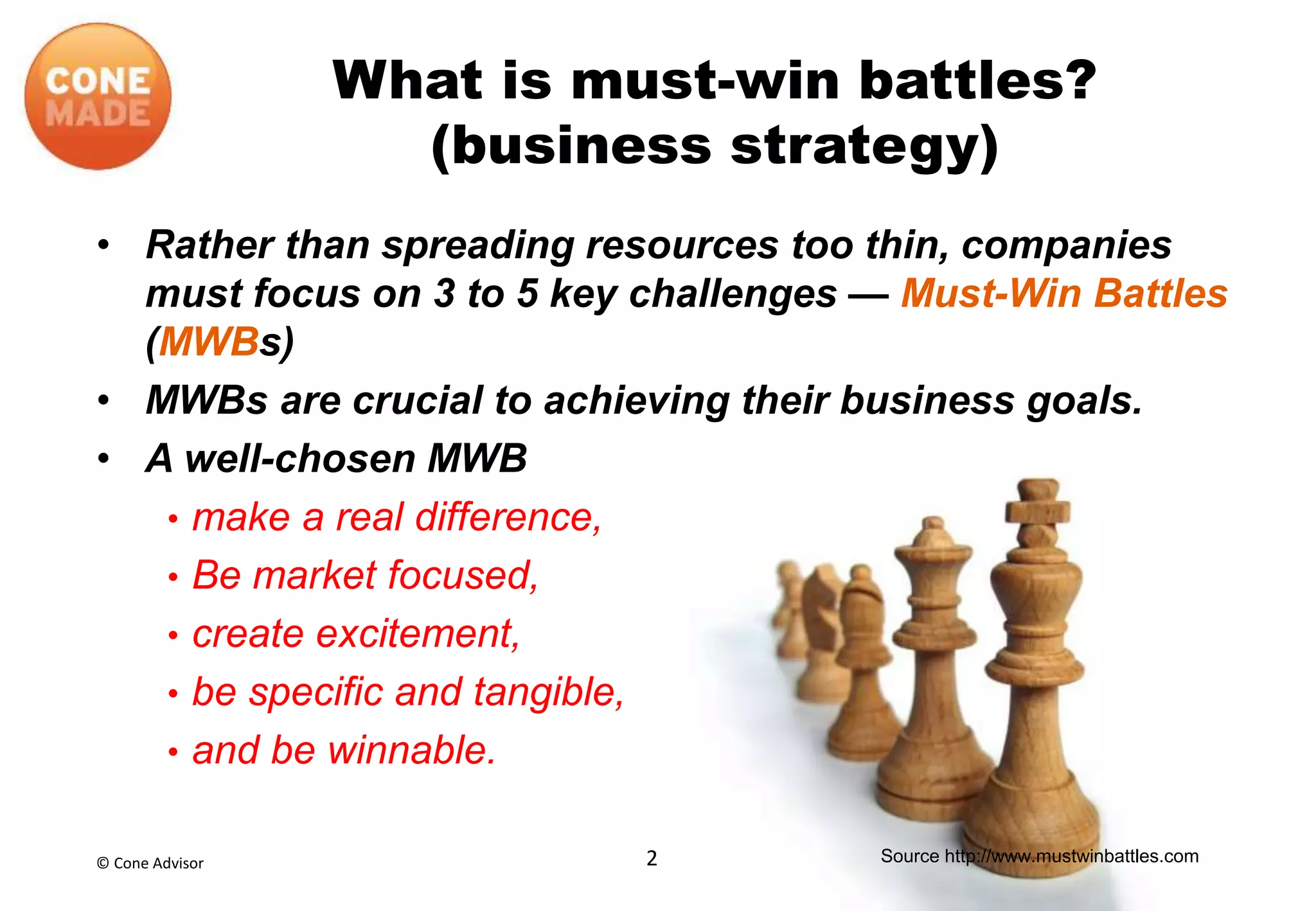 CONE MADE

What is must-win battles? (business strategy)

• Rather than spreading resources too thin, companies must focus on 3 to 5 key challenges — Must-Win Battles (MWBs)
• MWBs are crucial to achieving their business goals.
• A well-chosen MWB
  • make a real difference,
  • Be market focused,
  • create excitement,
  • be specific and tangible,
  • and be winnable.

© Cone Advisor

2

Source http://www.mustwinbattles.com